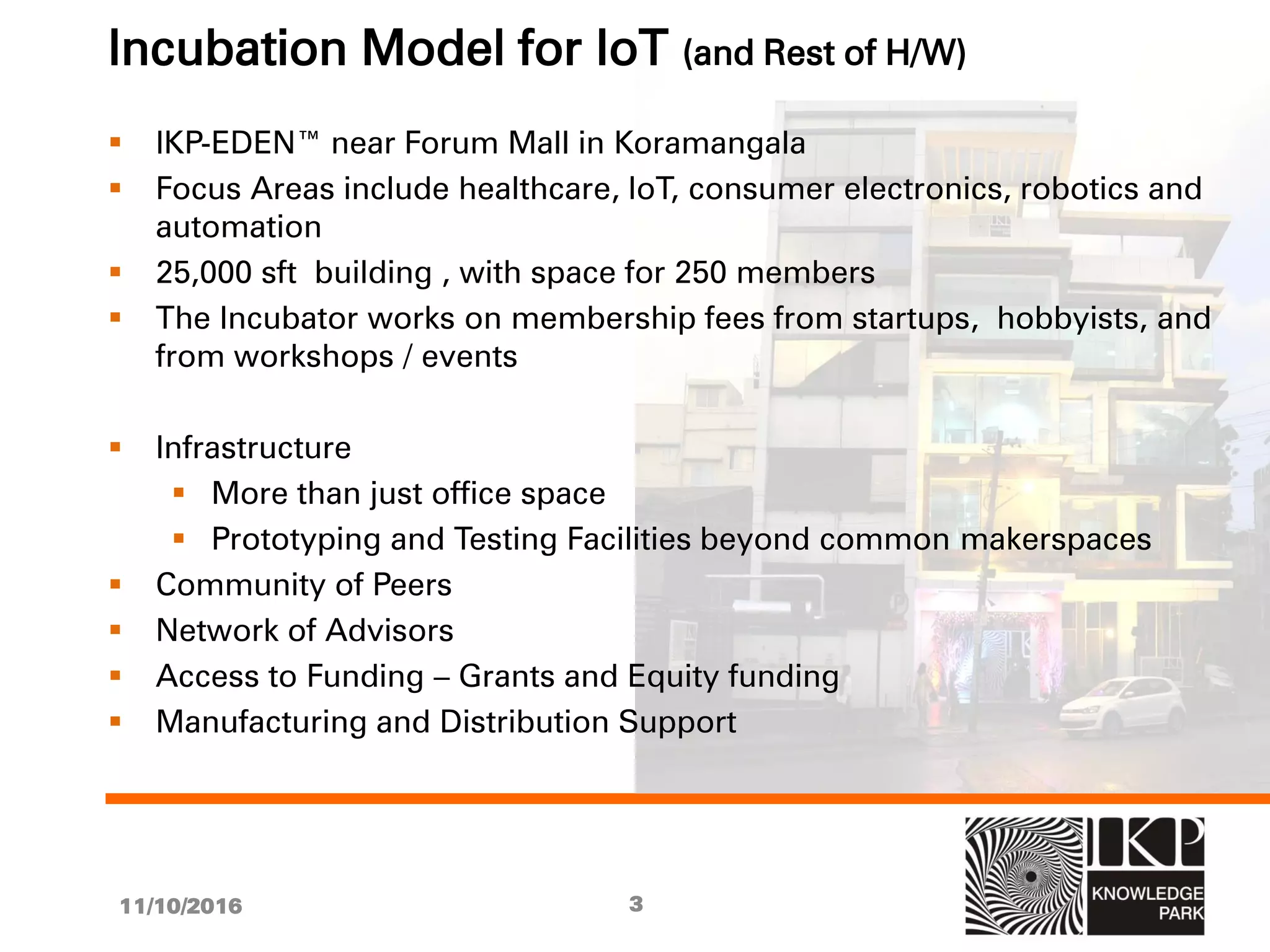 Incubation Model for IoT (and Rest of H/W)

- IKP-EDEN™ near Forum Mall in Koramangala
- Focus Areas include healthcare, IoT, consumer electronics, robotics and automation
- 25,000 sft building , with space for 250 members
- The Incubator works on membership fees from startups, hobbyists, and from workshops / events

- Infrastructure
  - More than just office space
  - Prototyping and Testing Facilities beyond common makerspaces
- Community of Peers
- Network of Advisors
- Access to Funding – Grants and Equity funding
- Manufacturing and Distribution Support

11/10/2016

3

IKP
KNOWLEDGE PARK